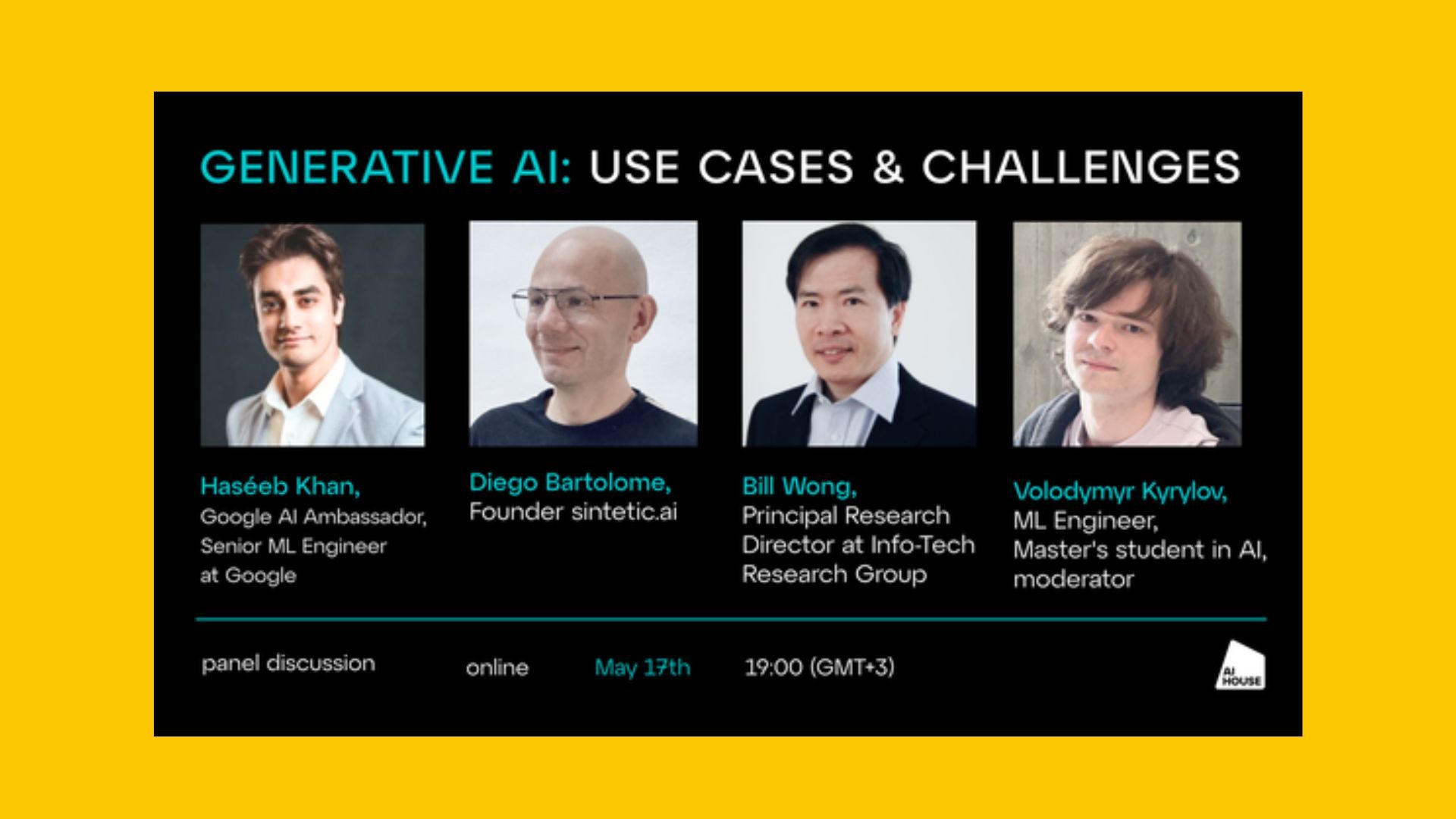 GENERATIVE AI: USE CASES & CHALLENGES

Haséeb Khan,
Google AI Ambassador, Senior ML Engineer at Google

Diego Bartolome,
Founder sintetic.ai

Bill Wong,
Principal Research Director at Info-Tech Research Group

Volodymyr Kyrylov,
ML Engineer, Master's student in AI, moderator

panel discussion

online

May 17th

19:00 (GMT+3)

AI HOUSE